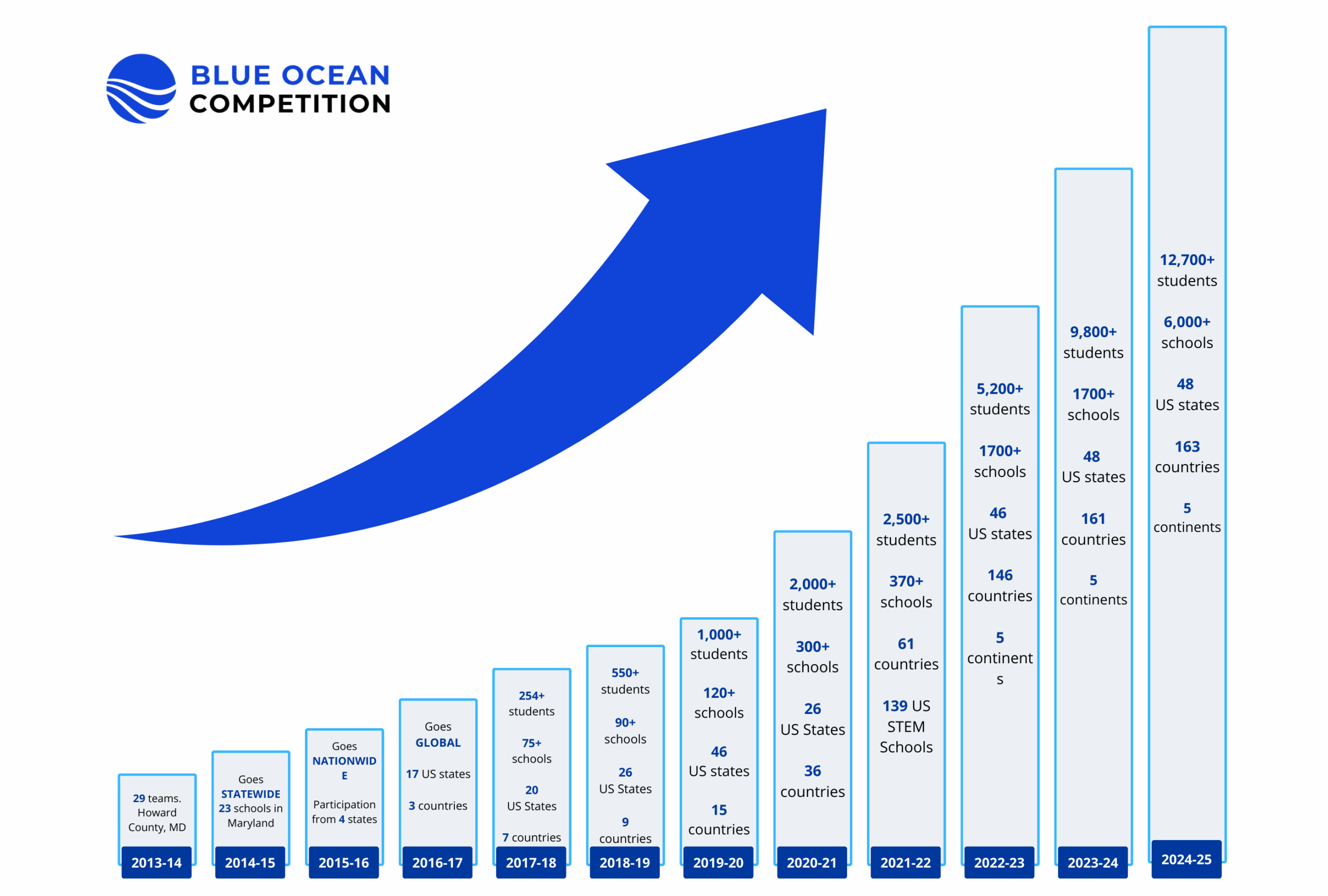 BLUE OCEAN COMPETITION

29 teams. Howard County, MD
2013-14

Goes STATEWIDE 23 schools in Maryland
2014-15

Goes NATIONWIDE

Participation from 4 states
2015-16

Goes GLOBAL

17 US states

3 countries
2016-17

254+ students

75+ schools

20 US States

7 countries
2017-18

550+ students

90+ schools

26 US States

9 countries
2018-19

1,000+ students

120+ schools

46 US states

15 countries
2019-20

2,000+ students

300+ schools

26 US States

36 countries
2020-21

2,500+ students

370+ schools

61 countries

139 US STEM Schools
2021-22

5,200+ students

1700+ schools

46 US states

146 countries

5 continents
2022-23

9,800+ students

1700+ schools

48 US states

161 countries

5 continents
2023-24

12,700+ students

6,000+ schools

48 US states

163 countries

5 continents
2024-25